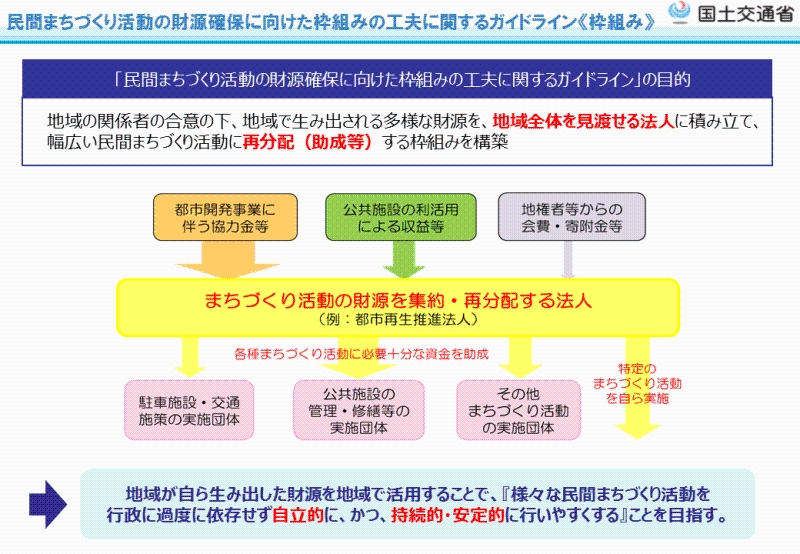 民間まちづくり活動の財源確保に向けた枠組みの工夫に関するガイドライン《枠組み》

国土交通省

「民間まちづくり活動の財源確保に向けた枠組みの工夫に関するガイドライン」の目的

地域の関係者の合意の下、地域で生み出される多様な財源を、地域全体を見渡せる法人に積み立て、幅広い民間まちづくり活動に再分配（助成等）する枠組みを構築

都市開発事業に伴う協力金等

公共施設の利活用による収益等

地権者等からの会費・寄附金等

まちづくり活動の財源を集約・再分配する法人
（例：都市再生推進法人）

各種まちづくり活動に必要十分な資金を助成

駐車施設・交通施策の実施団体

公共施設の管理・修繕等の実施団体

その他まちづくり活動の実施団体

特定のまちづくり活動を自ら実施

地域が自ら生み出した財源を地域で活用することで、『様々な民間まちづくり活動を行政に過度に依存せず自立的に、かつ、持続的・安定的に行いやすくする』ことを目指す。